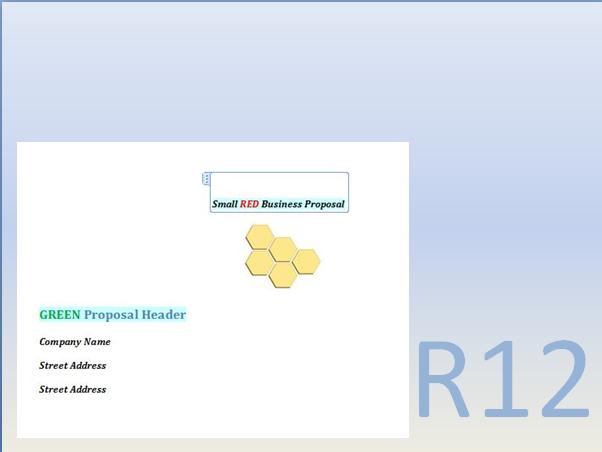 Small RED Business Proposal

GREEN Proposal Header

Company Name

Street Address

Street Address

R12